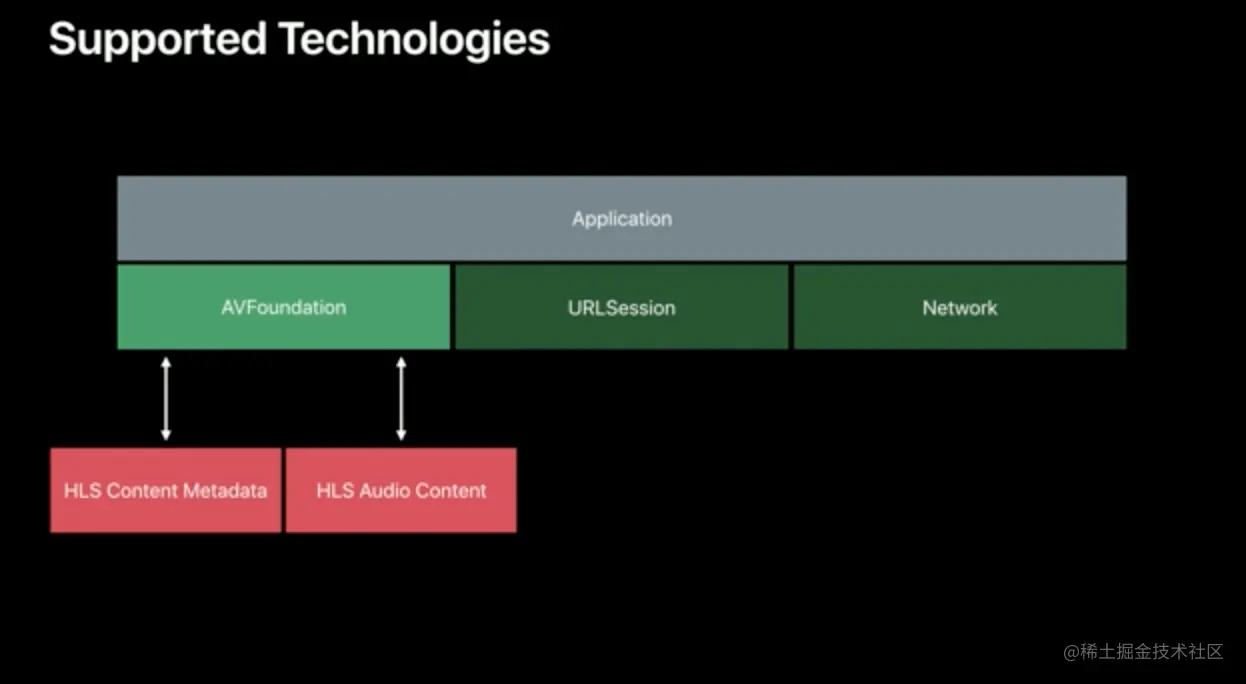 Supported Technologies

Application

AVFoundation

URLSession

Network

HLS Content Metadata

HLS Audio Content

@稀土掘金技术社区